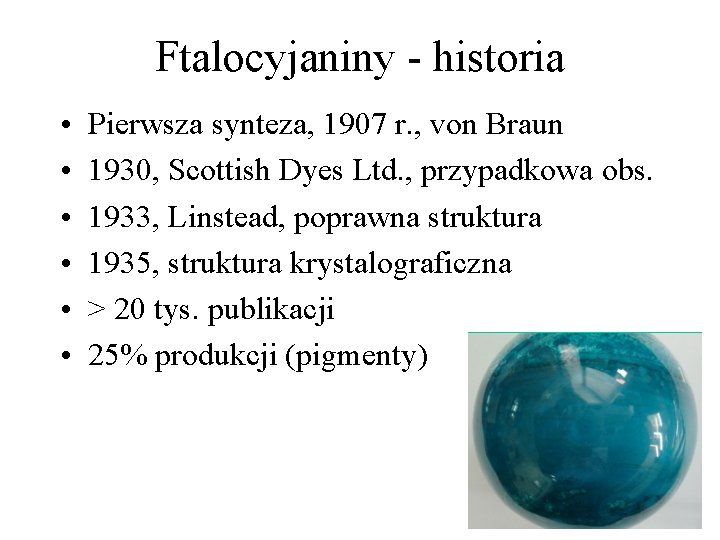 Ftalocyjaniny - historia

• Pierwsza synteza, 1907 r., von Braun
• 1930, Scottish Dyes Ltd., przypadkowa obs.
• 1933, Linstead, poprawna struktura
• 1935, struktura krystalograficzna
• > 20 tys. publikacji
• 25% produkcji (pigmenty)